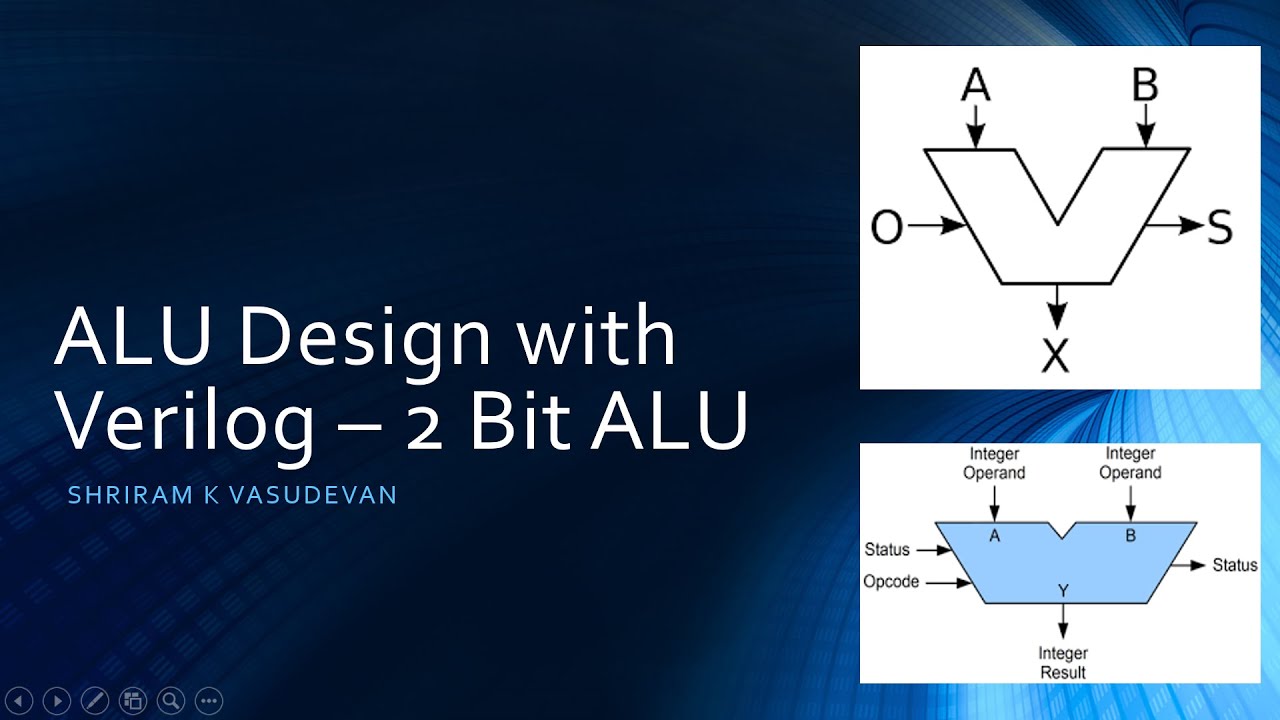 ALU Design with Verilog – 2 Bit ALU

SHRIRAM K VASUDEVAN

A

B

O

S

X

Integer Operand

Integer Operand

A

B

Status

Opcode

Status

Y

Integer Result